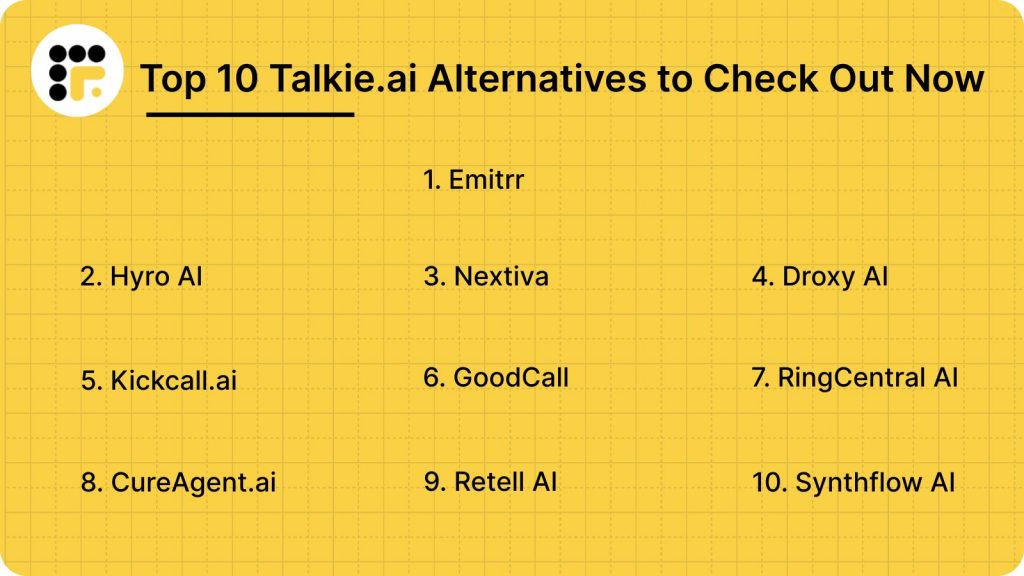 Top 10 Talkie.ai Alternatives to Check Out Now

1. Emitrr

2. Hyro AI

3. Nextiva

4. Droxy AI

5. Kickcall.ai

6. GoodCall

7. RingCentral AI

8. CureAgent.ai

9. Retell AI

10. Synthflow AI